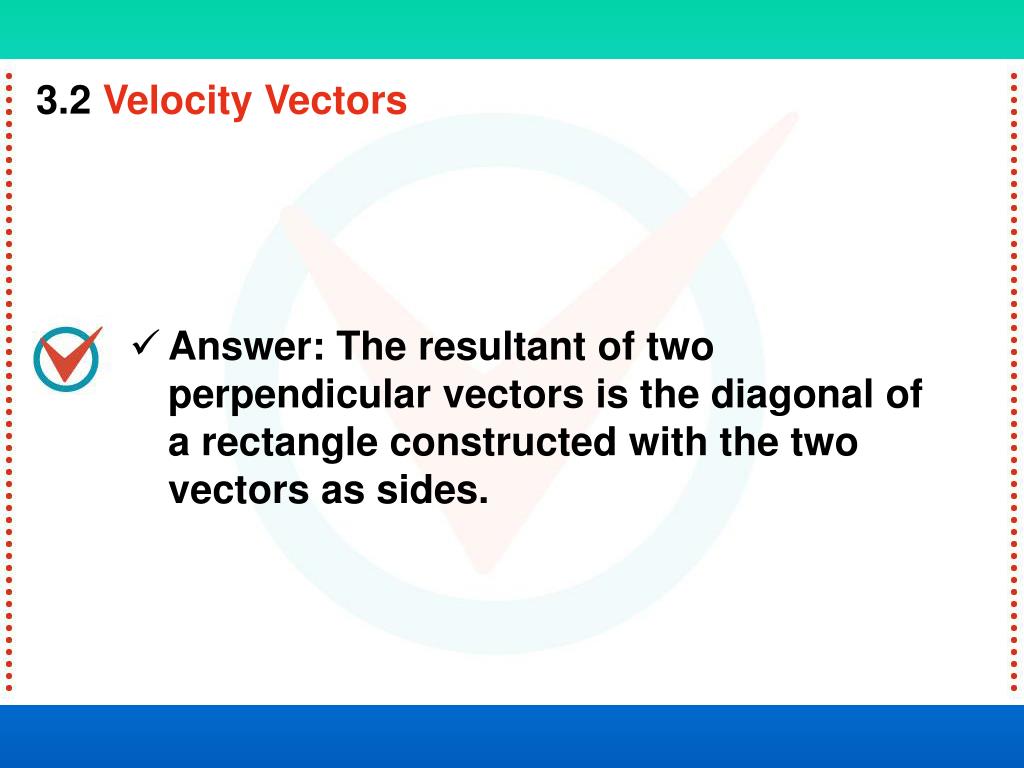 3.2 Velocity Vectors

✓ Answer: The resultant of two perpendicular vectors is the diagonal of a rectangle constructed with the two vectors as sides.